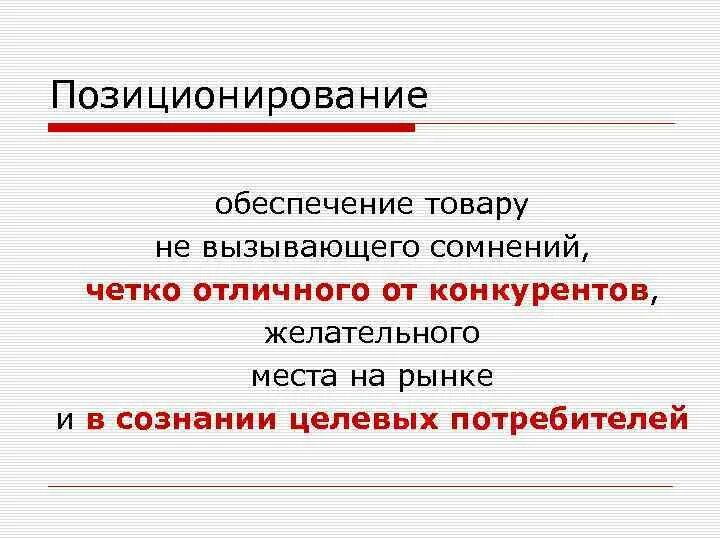 Позиционирование

обеспечение товару не вызывающего сомнений, четко отличного от конкурентов, желательного места на рынке и в сознании целевых потребителей